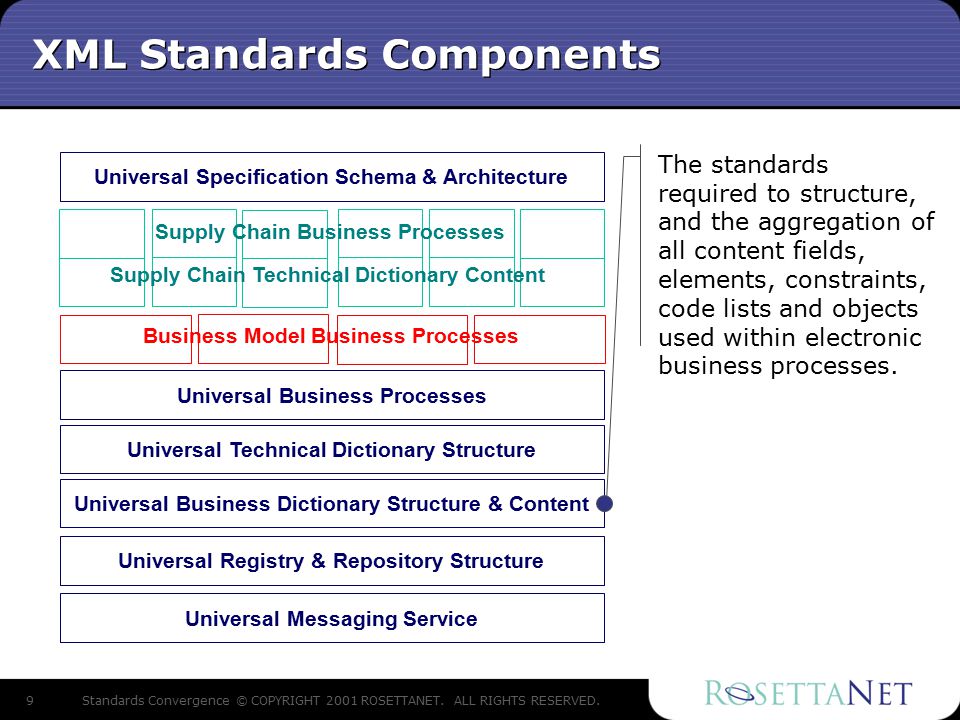 XML Standards Components

Universal Specification Schema & Architecture

Supply Chain Business Processes

Supply Chain Technical Dictionary Content

Business Model Business Processes

Universal Business Processes

Universal Technical Dictionary Structure

Universal Business Dictionary Structure & Content

Universal Registry & Repository Structure

Universal Messaging Service

The standards required to structure, and the aggregation of all content fields, elements, constraints, code lists and objects used within electronic business processes.

9 Standards Convergence © COPYRIGHT 2001 ROSETTANET. ALL RIGHTS RESERVED.

ROSETTANET